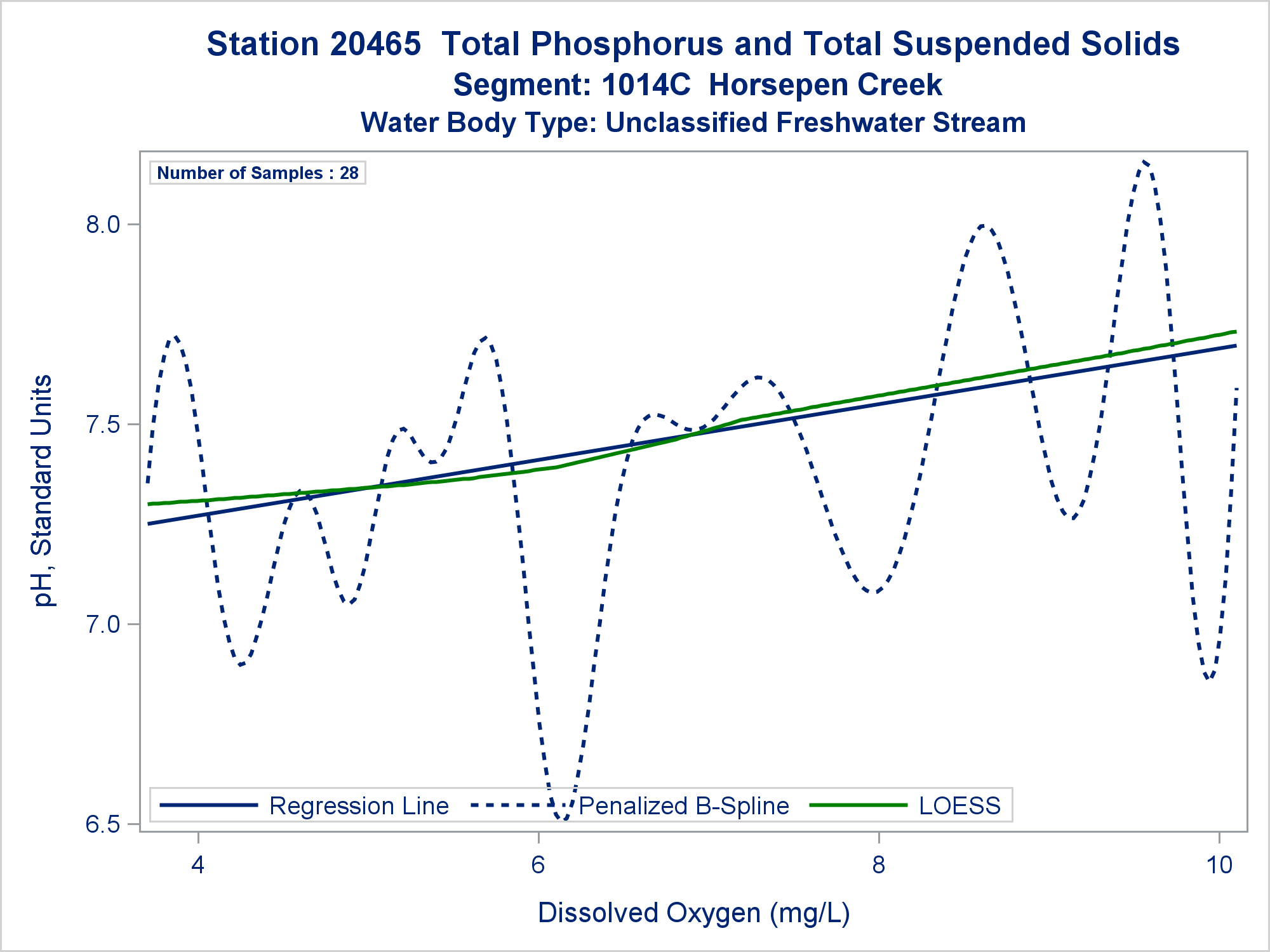 Station 20465 Total Phosphorus and Total Suspended Solids
Segment: 1014C Horsepen Creek
Water Body Type: Unclassified Freshwater Stream

Number of Samples : 28

pH, Standard Units

8.0
7.5
7.0
6.5

Regression Line
Penalized B-Spline
LOESS

4
6
8
10

Dissolved Oxygen (mg/L)